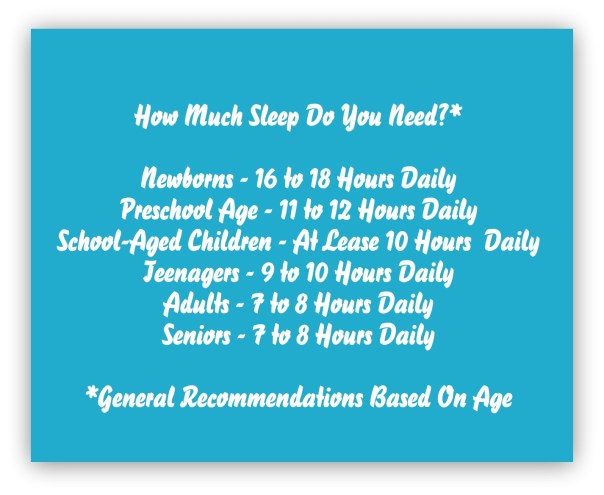 How Much Sleep Do You Need?*

Newborns - 16 to 18 Hours Daily
Preschool Age - 11 to 12 Hours Daily
School-Aged Children - At Lease 10 Hours Daily
Teenagers - 9 to 10 Hours Daily
Adults - 7 to 8 Hours Daily
Seniors - 7 to 8 Hours Daily

*General Recommendations Based On Age